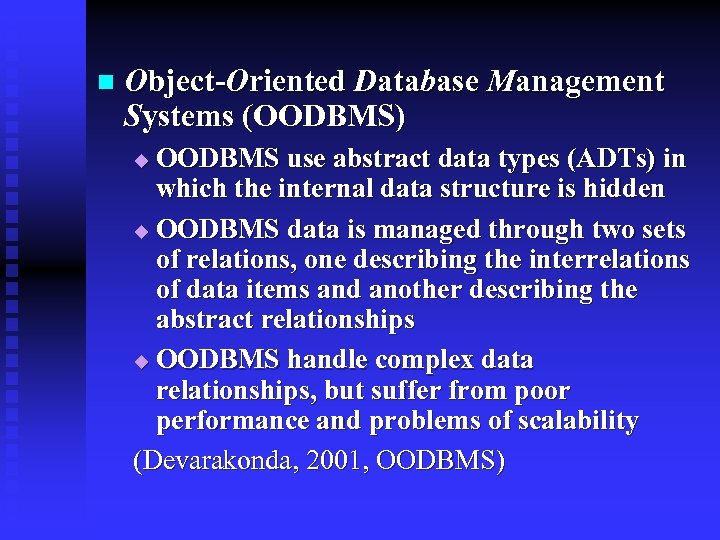 Object-Oriented Database Management Systems (OODBMS)

OODBMS use abstract data types (ADTs) in which the internal data structure is hidden

OODBMS data is managed through two sets of relations, one describing the interrelations of data items and another describing the abstract relationships

OODBMS handle complex data relationships, but suffer from poor performance and problems of scalability

(Devarakonda, 2001, OODBMS)